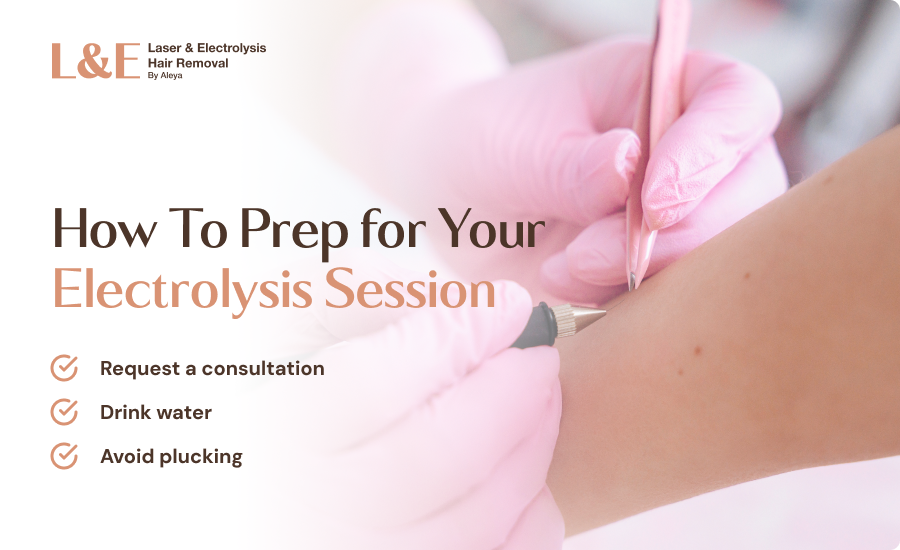 L&E Laser & Electrolysis Hair Removal By Aleya

How To Prep for Your Electrolysis Session

Request a consultation

Drink water

Avoid plucking